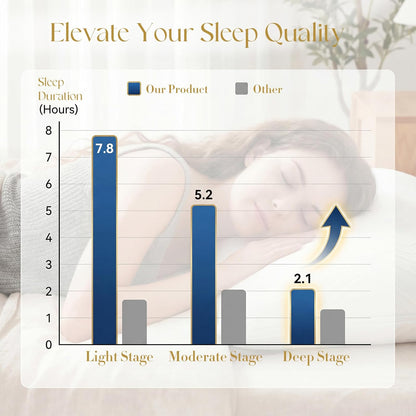 Elevate Your Sleep Quality

Sleep Duration (Hours)

Our Product
Other

8
7
6
5
4
3
2
1
0

7.8
5.2
2.1

Light Stage
Moderate Stage
Deep Stage